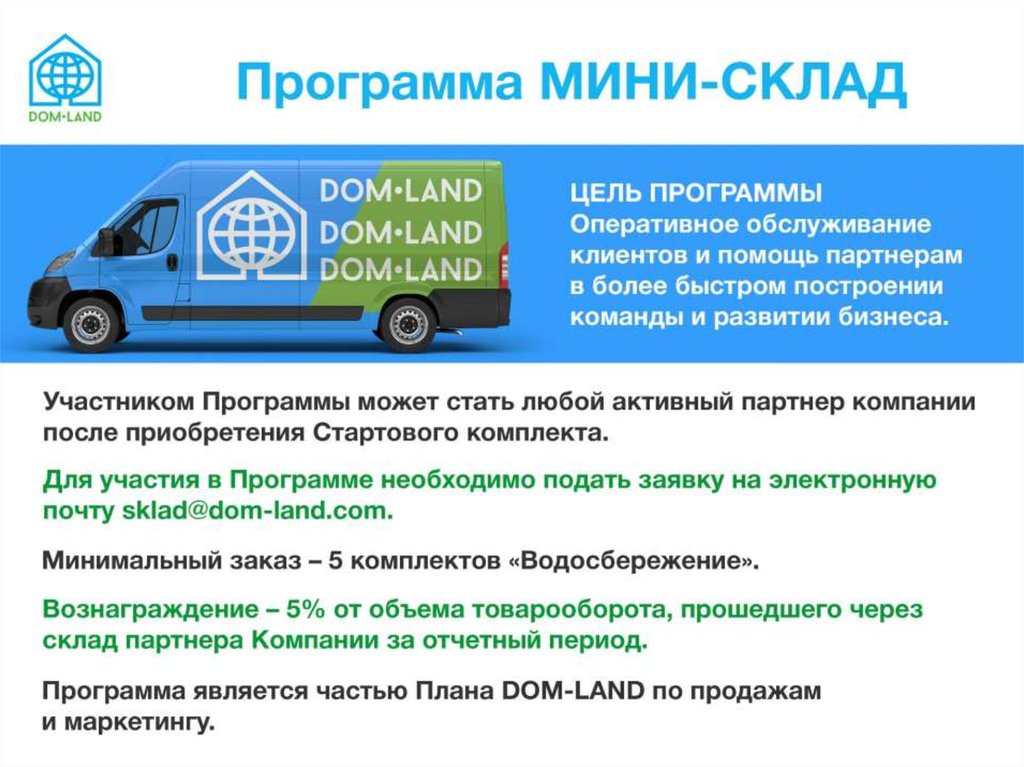 DOM•LAND

Программа МИНИ-СКЛАД

DOM•LAND
DOM•LAND
DOM•LAND

ЦЕЛЬ ПРОГРАММЫ
Оперативное обслуживание клиентов и помощь партнерам в более быстром построении команды и развитии бизнеса.

Участником Программы может стать любой активный партнер компании после приобретения Стартового комплекта.

Для участия в Программе необходимо подать заявку на электронную почту sklad@dom-land.com.

Минимальный заказ – 5 комплектов «Водосбережение».

Вознаграждение – 5% от объема товарооборота, прошедшего через склад партнера Компании за отчетный период.

Программа является частью Плана DOM-LAND по продажам и маркетингу.